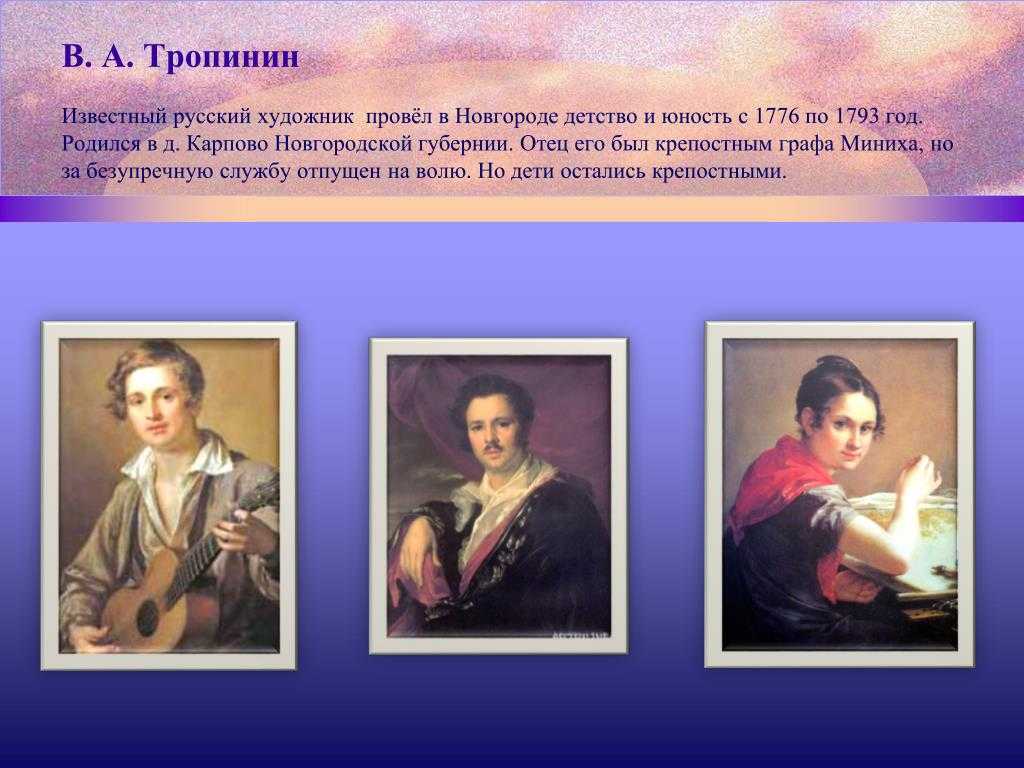 В. А. Тропинин

Известный русский художник провёл в Новгороде детство и юность с 1776 по 1793 год. Родился в д. Карпово Новгородской губернии. Отец его был крепостным графа Миниха, но за безупречную службу отпущен на волю. Но дети остались крепостными.